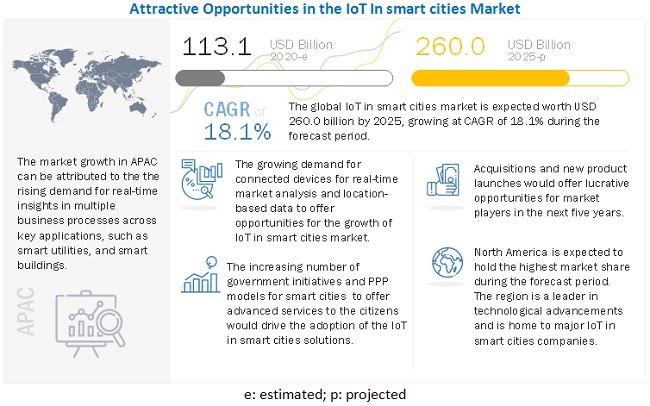 Attractive Opportunities in the IoT In smart cities Market

113.1 USD Billion 2020-e

260.0 USD Billion 2025-p

CAGR of 18.1%

The global IoT in smart cities market is expected worth USD 260.0 billion by 2025, growing at CAGR of 18.1% during the forecast period.

The market growth in APAC can be attributed to the the rising demand for real-time insights in multiple business processes across key applications, such as smart utilities, and smart buildings.

APAC

The growing demand for connected devices for real-time market analysis and location-based data to offer opportunities for the growth of IoT in smart cities market.

The increasing number of government initiatives and PPP models for smart cities to offer advanced services to the citizens would drive the adoption of the IoT in smart cities solutions.

Acquisitions and new product launches would offer lucrative opportunities for market players in the next five years.

North America is expected to hold the highest market share during the forecast period. The region is a leader in technological advancements and is home to major IoT in smart cities companies.

e: estimated; p: projected